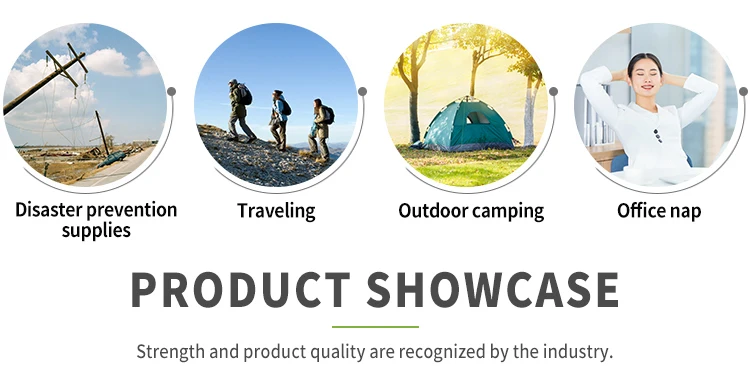 Disaster prevention supplies

Traveling

Outdoor camping

Office nap

PRODUCT SHOWCASE

Strength and product quality are recognized by the industry.